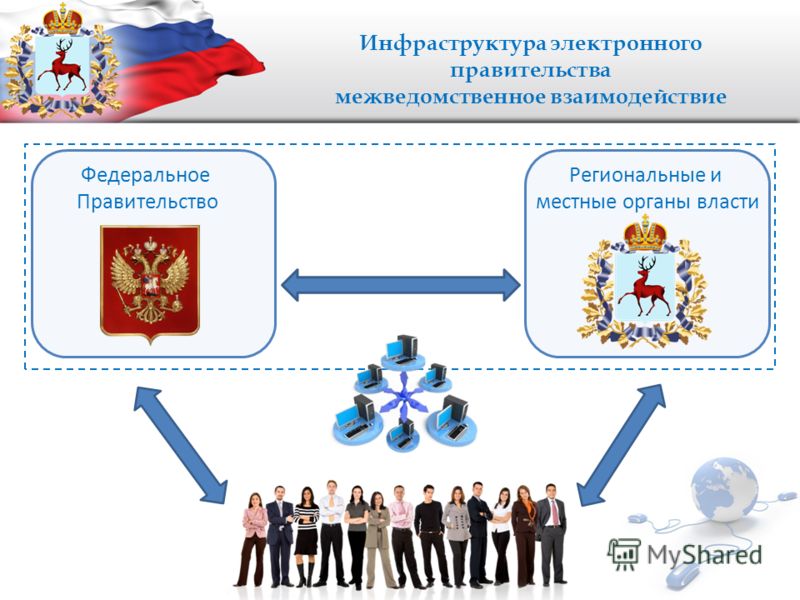 Инфраструктура электронного правительства межведомственное взаимодействие

Федеральное Правительство

Региональные и местные органы власти

MyShared